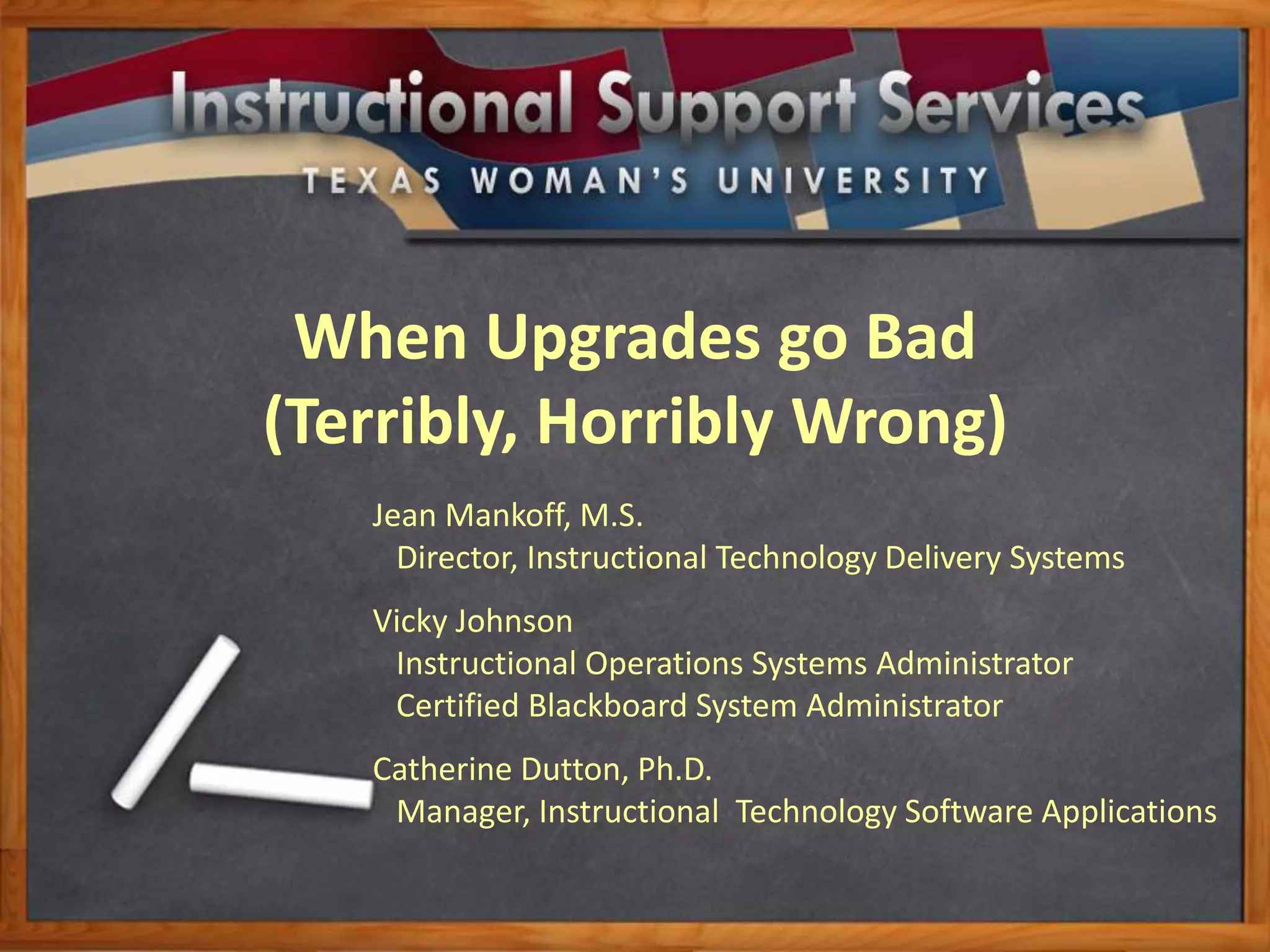 Instructional Support Services
TEXAS WOMAN'S UNIVERSITY

When Upgrades go Bad (Terribly, Horribly Wrong)

Jean Mankoff, M.S.
Director, Instructional Technology Delivery Systems

Vicky Johnson
Instructional Operations Systems Administrator
Certified Blackboard System Administrator

Catherine Dutton, Ph.D.
Manager, Instructional Technology Software Applications